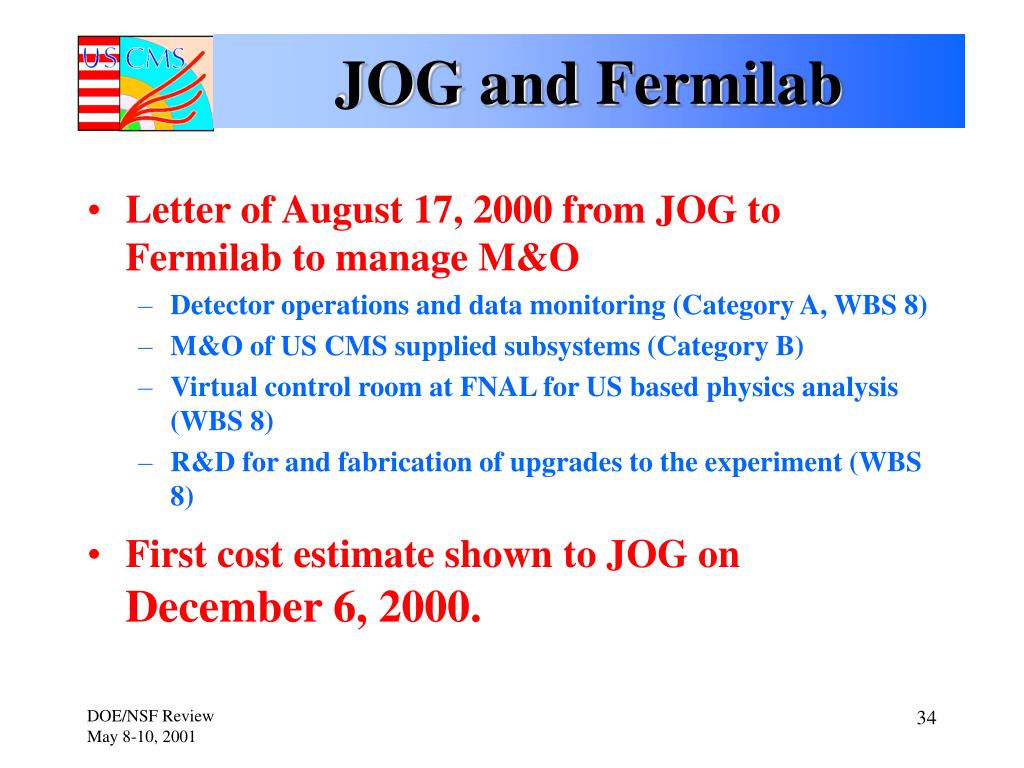 US CMS

JOG and Fermilab

• Letter of August 17, 2000 from JOG to Fermilab to manage M&O
– Detector operations and data monitoring (Category A, WBS 8)
– M&O of US CMS supplied subsystems (Category B)
– Virtual control room at FNAL for US based physics analysis (WBS 8)
– R&D for and fabrication of upgrades to the experiment (WBS 8)

• First cost estimate shown to JOG on December 6, 2000.

DOE/NSF Review
May 8-10, 2001

34